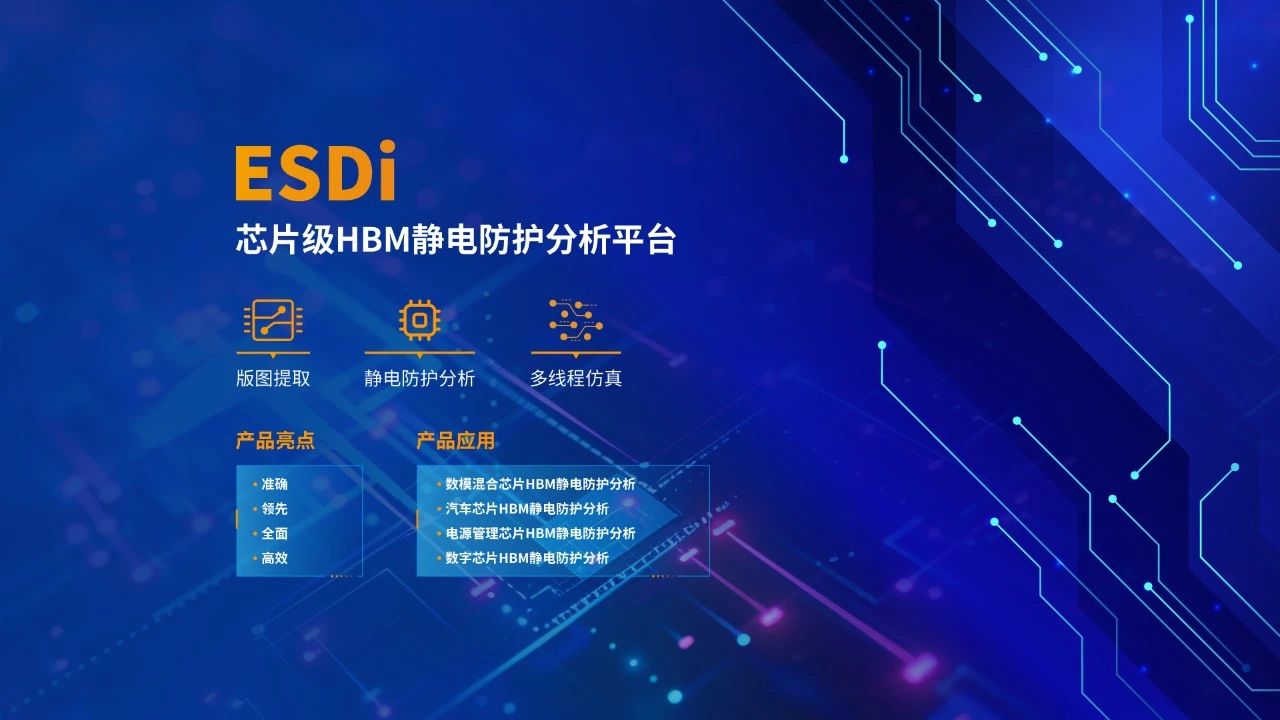 ESDi
芯片级HBM静电防护分析平台

版图提取

静电防护分析

多线程仿真

产品亮点

• 准确
• 领先
• 全面
• 高效

产品应用

• 数模混合芯片HBM静电防护分析
• 汽车芯片HBM静电防护分析
• 电源管理芯片HBM静电防护分析
• 数字芯片HBM静电防护分析